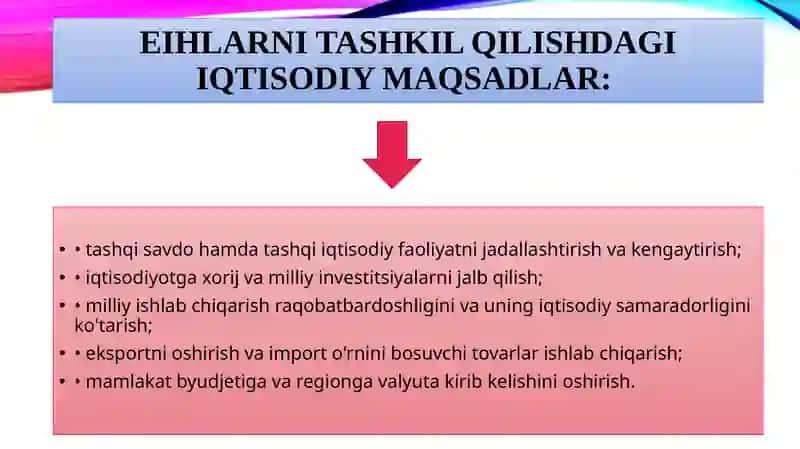 EIHLARNI TASHKIL QILISHDAGI IQTISODIY MAQSADLAR:

• • tashqi savdo hamda tashqi iqtisodiy faoliyatni jadallashtirish va kengaytirish;
• • iqtisodiyotga xorij va milliy investitsiyalarni jalb qilish;
• • milliy ishlab chiqarish raqobatbardoshligini va uning iqtisodiy samaradorligini ko'tarish;
• • eksportni oshirish va import o'rnini bosuvchi tovarlar ishlab chiqarish;
• • mamlakat byudjetiga va regionga valyuta kirib kelishini oshirish.